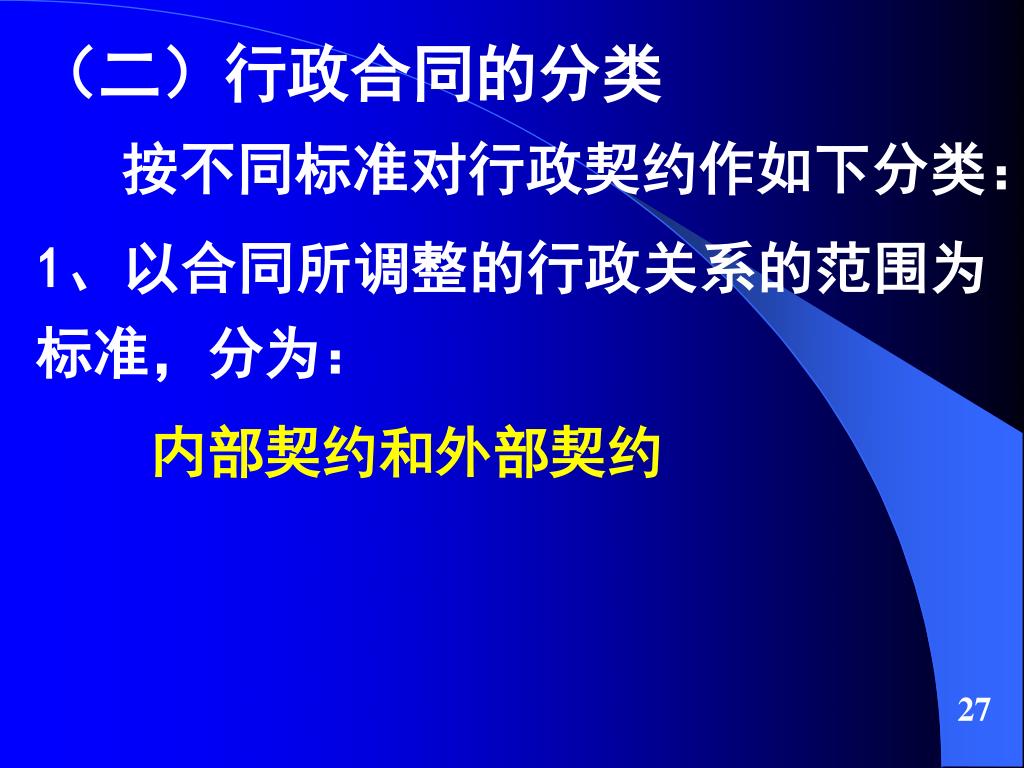 （二）行政合同的分类

按不同标准对行政契约作如下分类：

1、以合同所调整的行政关系的范围为标准，分为：

内部契约和外部契约

27